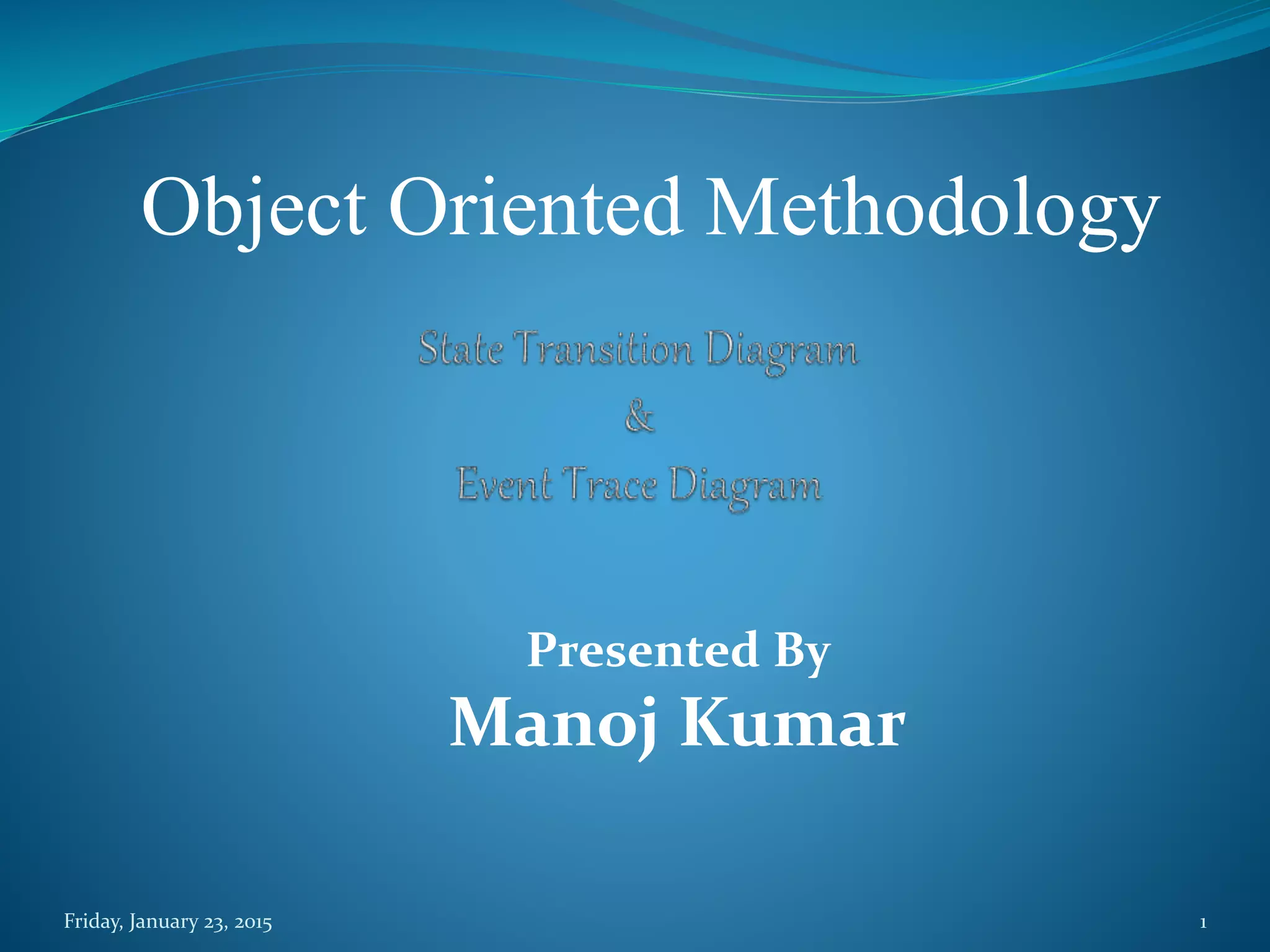 Object Oriented Methodology

State Transition Diagram
&
Event Trace Diagram

Presented By
Manoj Kumar

Friday, January 23, 2015

1